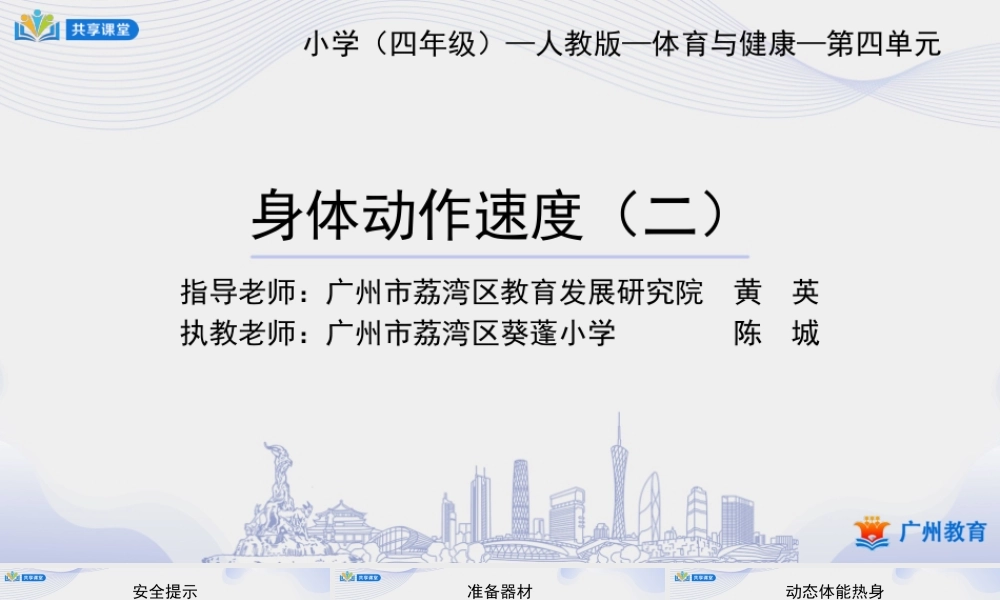 共享课堂

小学（四年级）—人教版—体育与健康—第四单元

身体动作速度（二）

指导老师：广州市荔湾区教育发展研究院　黄　英
执教老师：广州市荔湾区葵蓬小学　陈　城

广州教育

共享课堂
安全提示

共享课堂
准备器材

共享课堂
动态体能热身